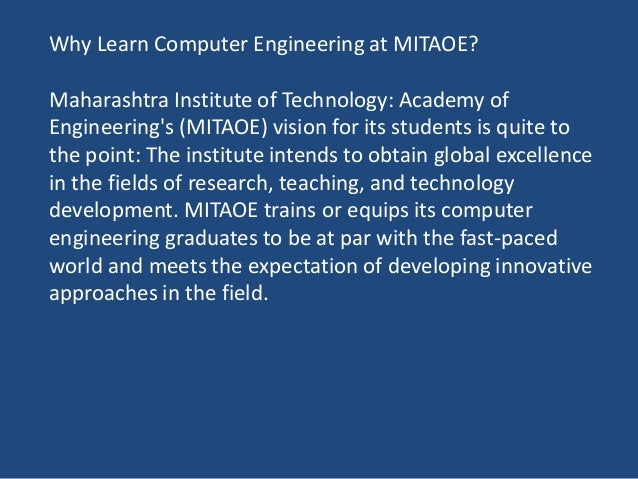 Why Learn Computer Engineering at MITAOE?

Maharashtra Institute of Technology: Academy of Engineering's (MITAOE) vision for its students is quite to the point: The institute intends to obtain global excellence in the fields of research, teaching, and technology development. MITAOE trains or equips its computer engineering graduates to be at par with the fast-paced world and meets the expectation of developing innovative approaches in the field.